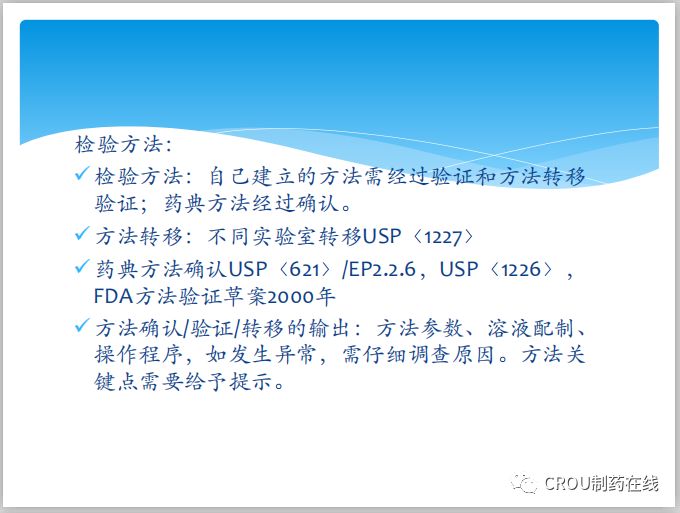 检验方法：

✓ 检验方法：自己建立的方法需经过验证和方法转移验证；药典方法经过确认。

✓ 方法转移：不同实验室转移USP〈1227〉

✓ 药典方法确认USP〈621〉/EP2.2.6，USP〈1226〉，FDA方法验证草案2000年

✓ 方法确认/验证/转移的输出：方法参数、溶液配制、操作程序，如发生异常，需仔细调查原因。方法关键点需要给予提示。

CROU制药在线